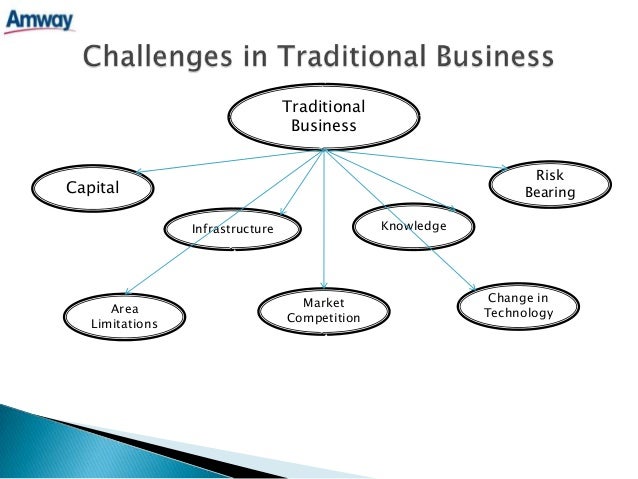 Amway

Challenges in Traditional Business

Traditional Business

Capital

Risk Bearing

Infrastructure

Knowledge

Area Limitations

Market Competition

Change in Technology